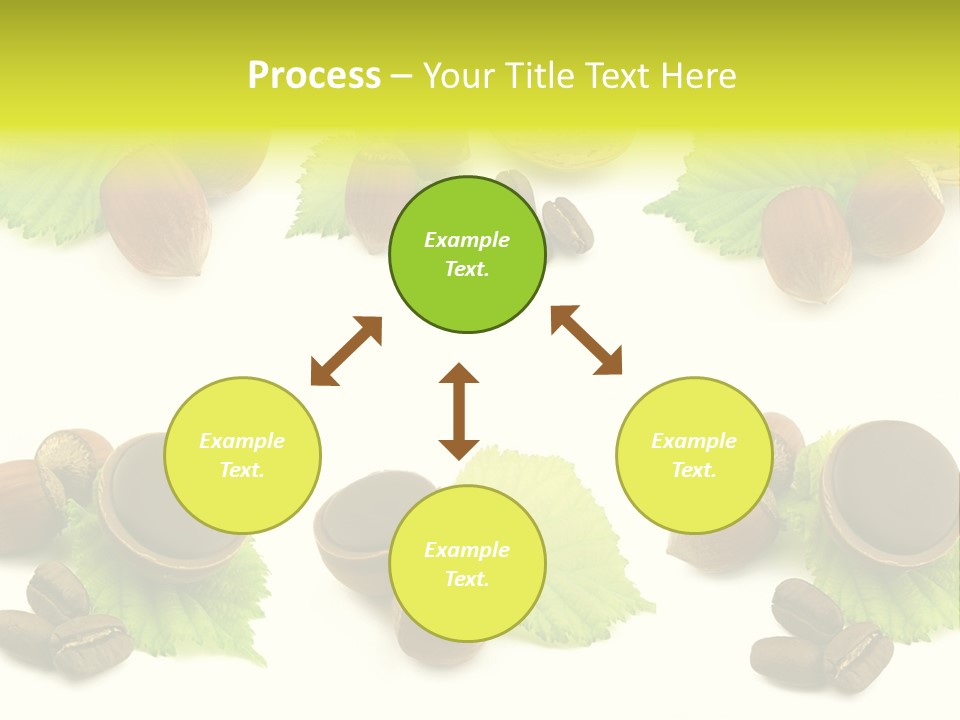 Process – Your Title Text Here

Example Text.

Example Text.

Example Text.

Example Text.